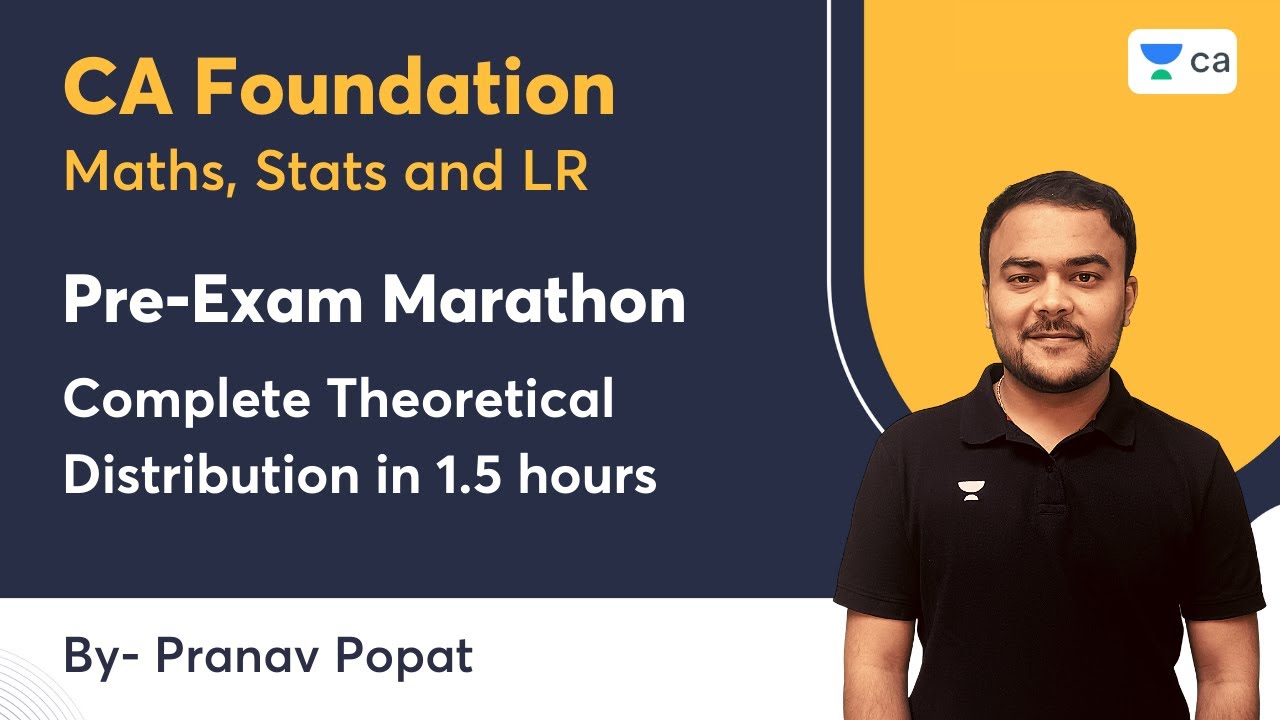 CA Foundation
Maths, Stats and LR

Pre-Exam Marathon

Complete Theoretical Distribution in 1.5 hours

By- Pranav Popat

ca